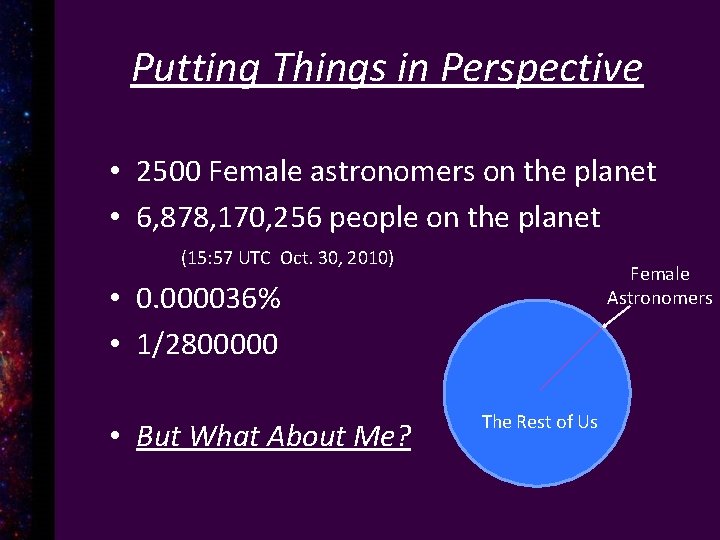 Putting Things in Perspective

• 2500 Female astronomers on the planet
• 6,878,170,256 people on the planet

(15:57 UTC Oct. 30, 2010)

• 0.000036%
• 1/2800000

• But What About Me?

Female Astronomers

The Rest of Us